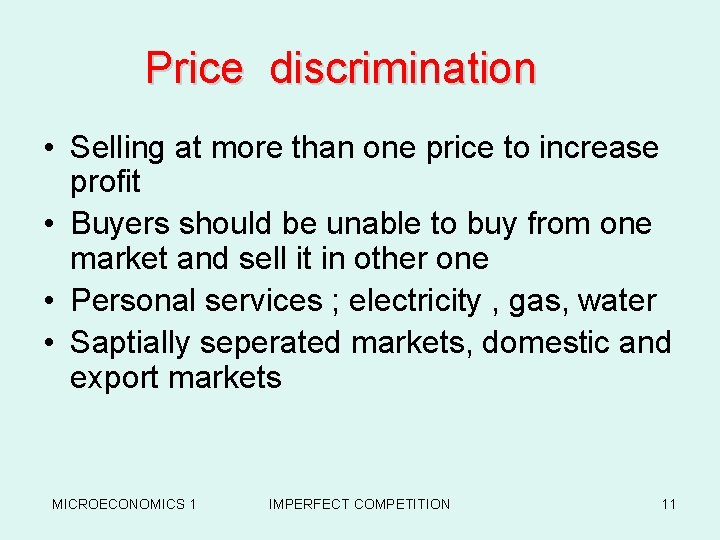 Price discrimination

• Selling at more than one price to increase profit
• Buyers should be unable to buy from one market and sell it in other one
• Personal services ; electricity , gas, water
• Saptially seperated markets, domestic and export markets

MICROECONOMICS 1 IMPERFECT COMPETITION 11